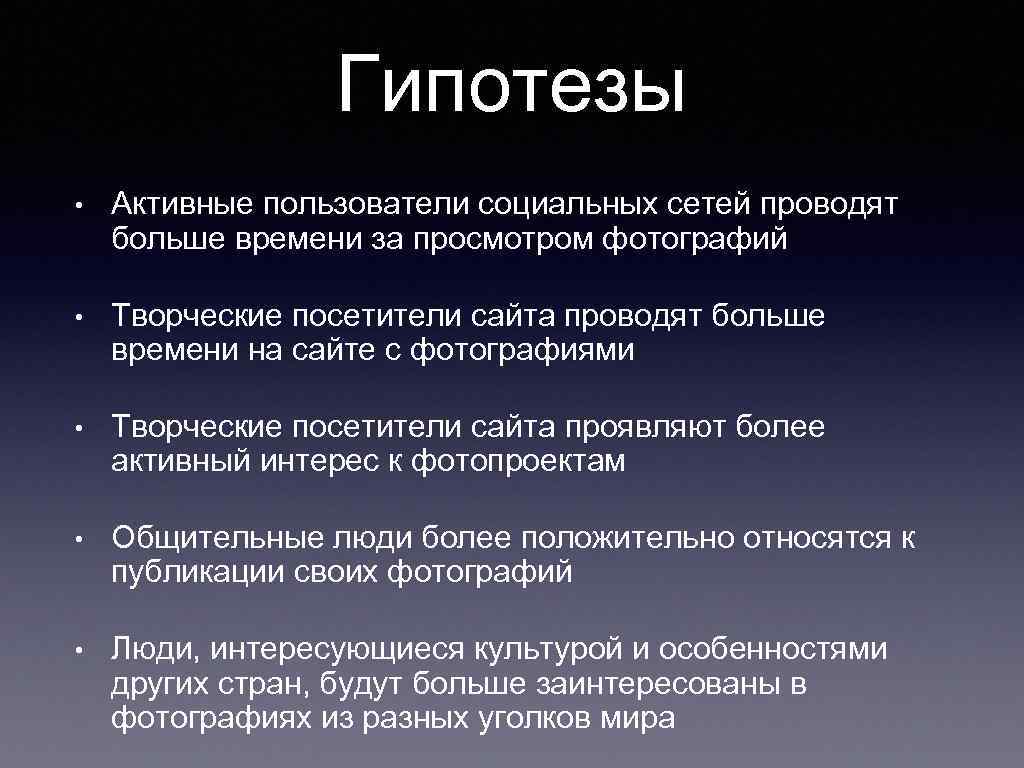 Гипотезы

• Активные пользователи социальных сетей проводят больше времени за просмотром фотографий

• Творческие посетители сайта проводят больше времени на сайте с фотографиями

• Творческие посетители сайта проявляют более активный интерес к фотопроектам

• Общительные люди более положительно относятся к публикации своих фотографий

• Люди, интересующиеся культурой и особенностями других стран, будут больше заинтересованы в фотографиях из разных уголков мира